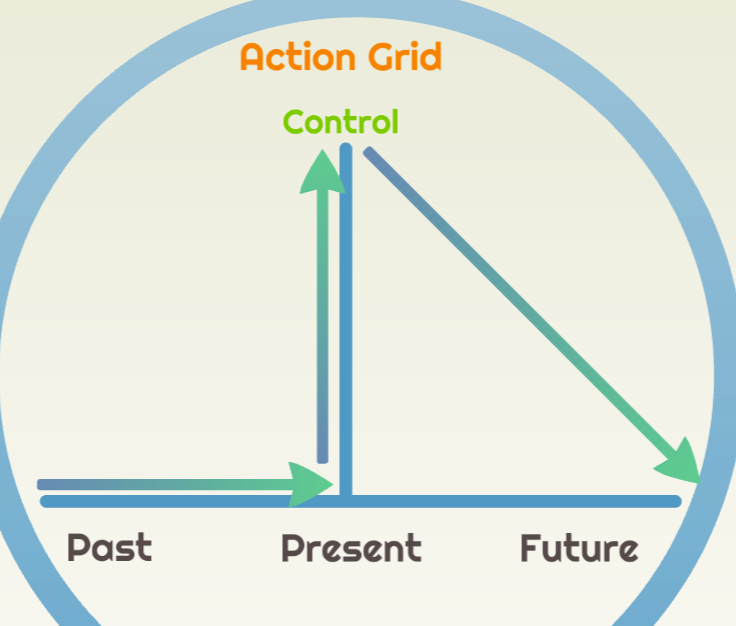 Action Grid

Control

Past

Present

Future